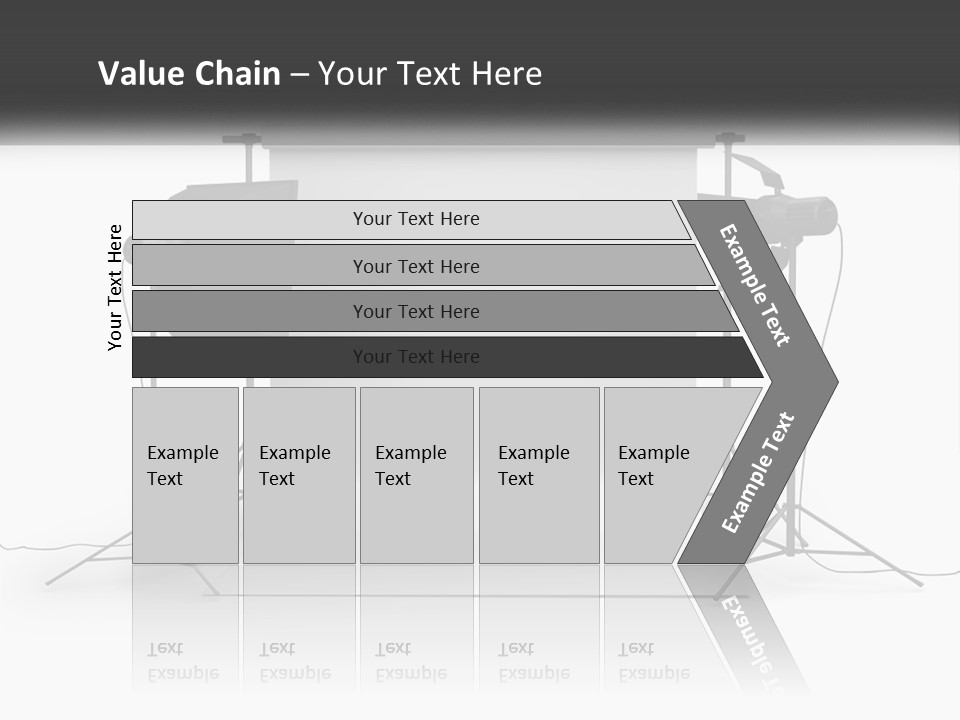 Value Chain – Your Text Here

Your Text Here

Your Text Here

Your Text Here

Your Text Here

Your Text Here

Example Text

Example Text

Example Text

Example Text

Example Text

Example Text

Example Text